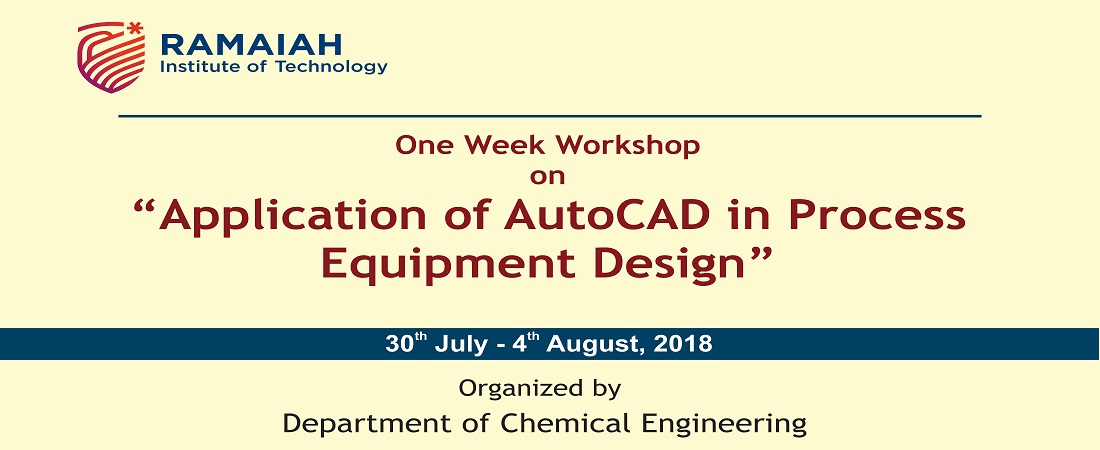 RAMAIAH
Institute of Technology

One Week Workshop
on
“Application of AutoCAD in Process Equipment Design”

30$^{th}$ July - 4$^{th}$ August, 2018

Organized by
Department of Chemical Engineering